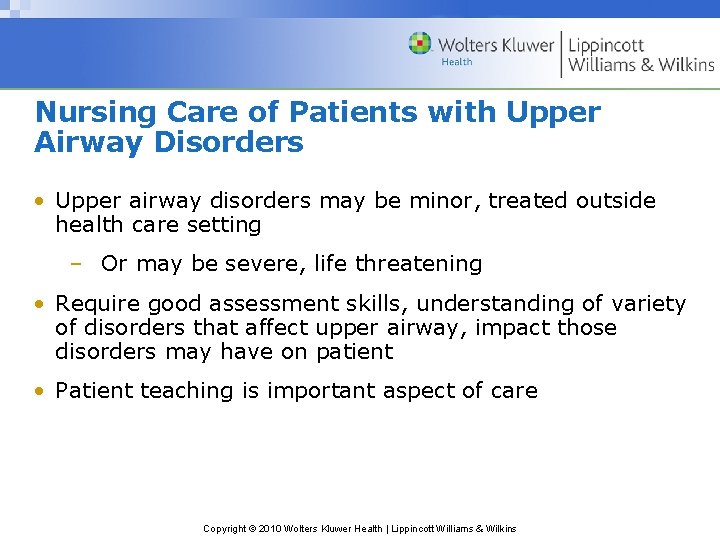 Wolters Kluwer Health | Lippincott Williams & Wilkins

Nursing Care of Patients with Upper Airway Disorders

• Upper airway disorders may be minor, treated outside health care setting

– Or may be severe, life threatening

• Require good assessment skills, understanding of variety of disorders that affect upper airway, impact those disorders may have on patient

• Patient teaching is important aspect of care

Copyright © 2010 Wolters Kluwer Health | Lippincott Williams & Wilkins